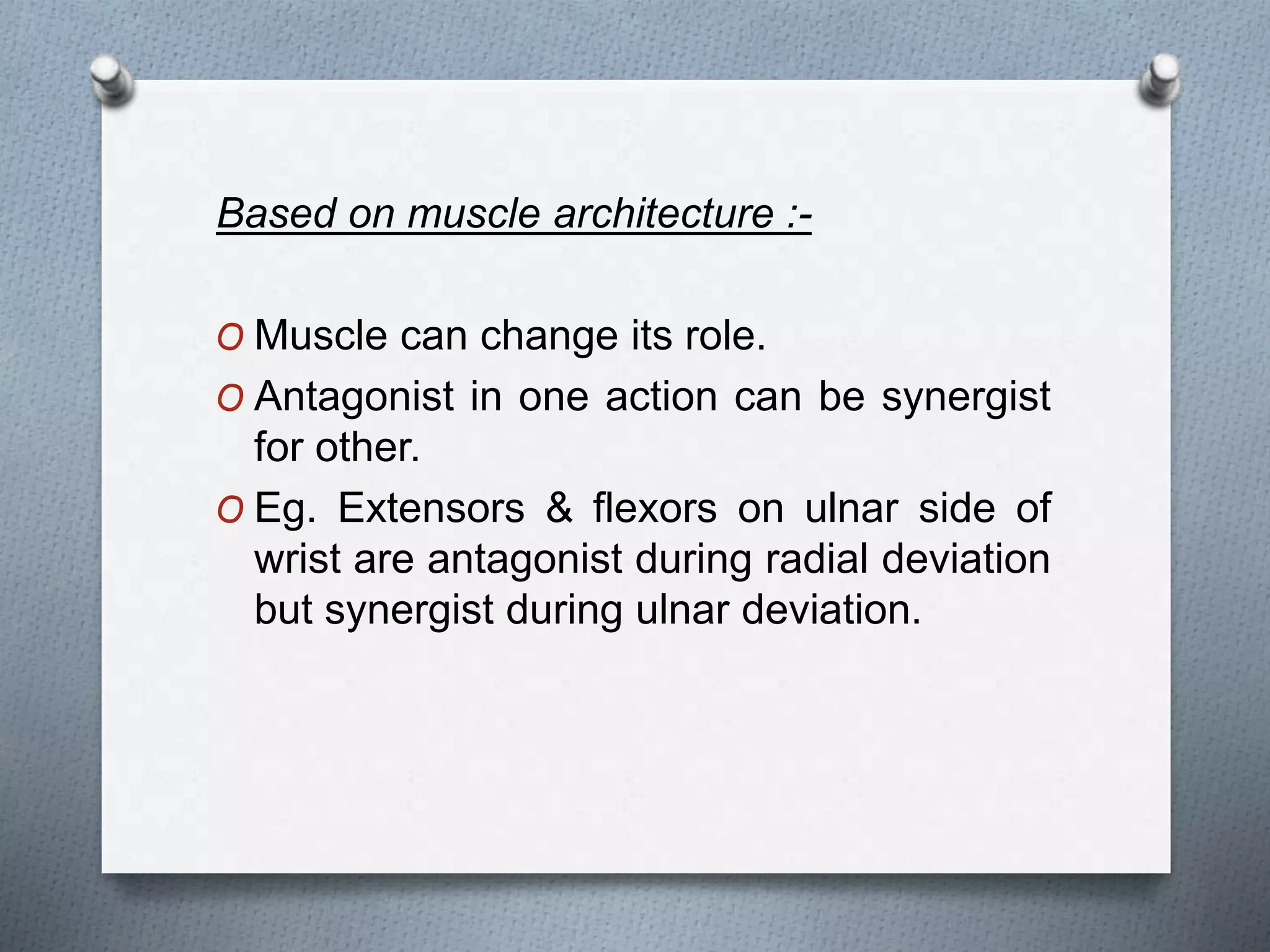 Based on muscle architecture :-

O Muscle can change its role.

O Antagonist in one action can be synergist for other.

O Eg. Extensors & flexors on ulnar side of wrist are antagonist during radial deviation but synergist during ulnar deviation.